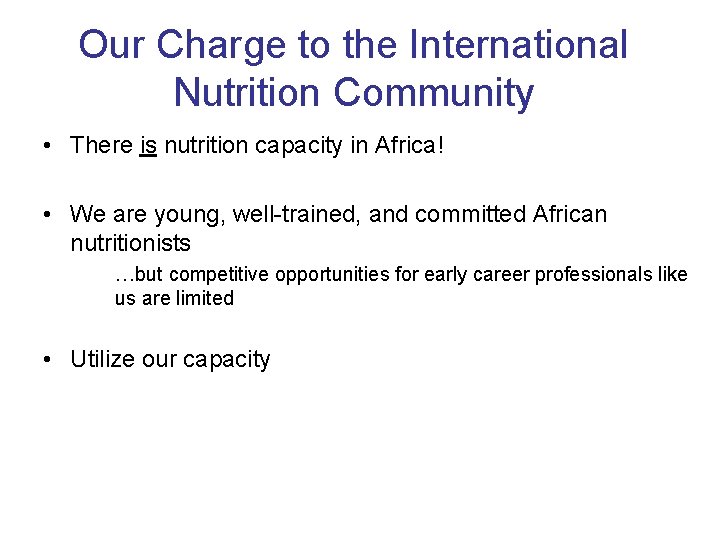 Our Charge to the International Nutrition Community

• There is nutrition capacity in Africa!

• We are young, well-trained, and committed African nutritionists

…but competitive opportunities for early career professionals like us are limited

• Utilize our capacity